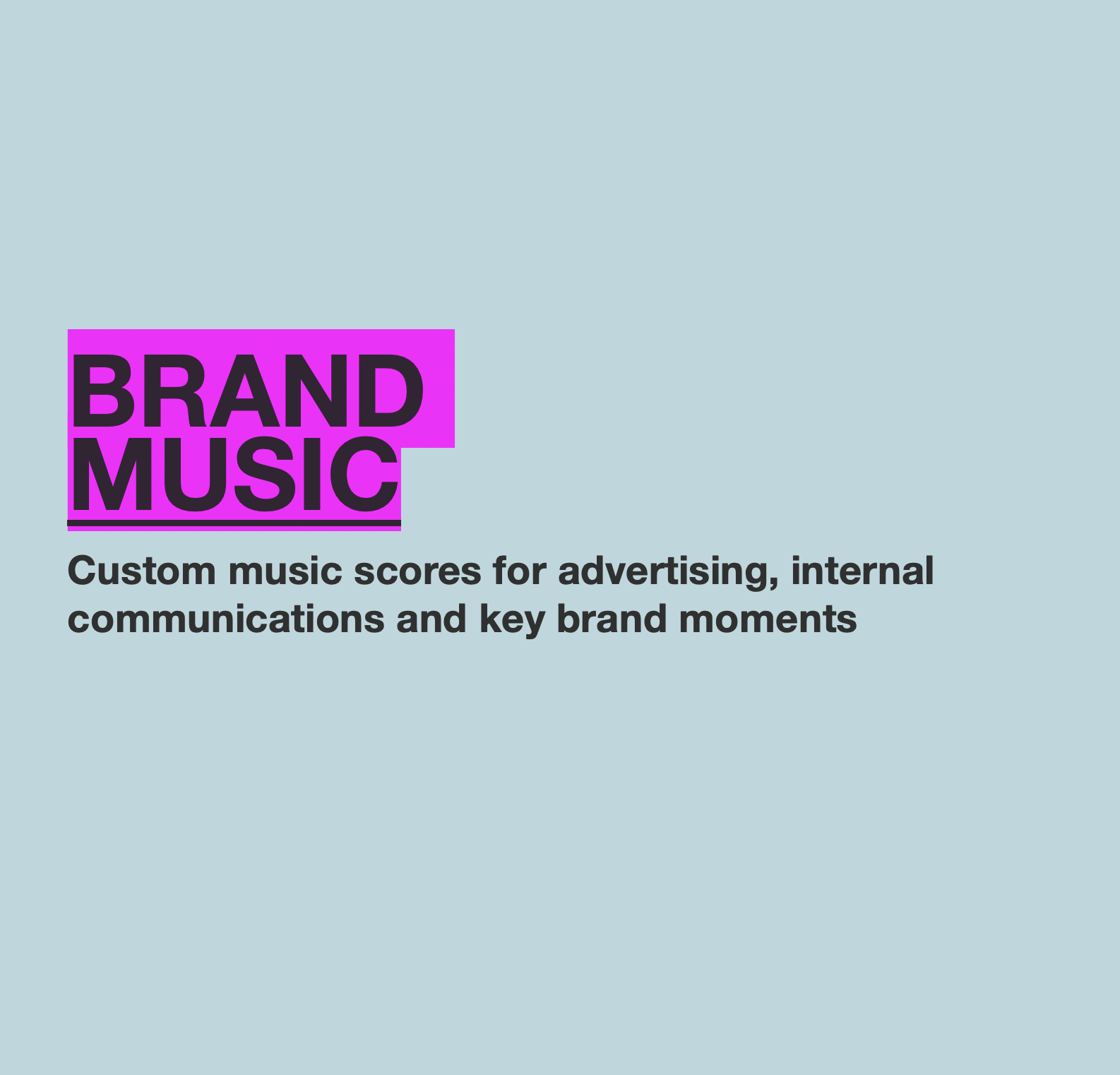 BRAND
MUSIC

Custom music scores for advertising, internal communications and key brand moments